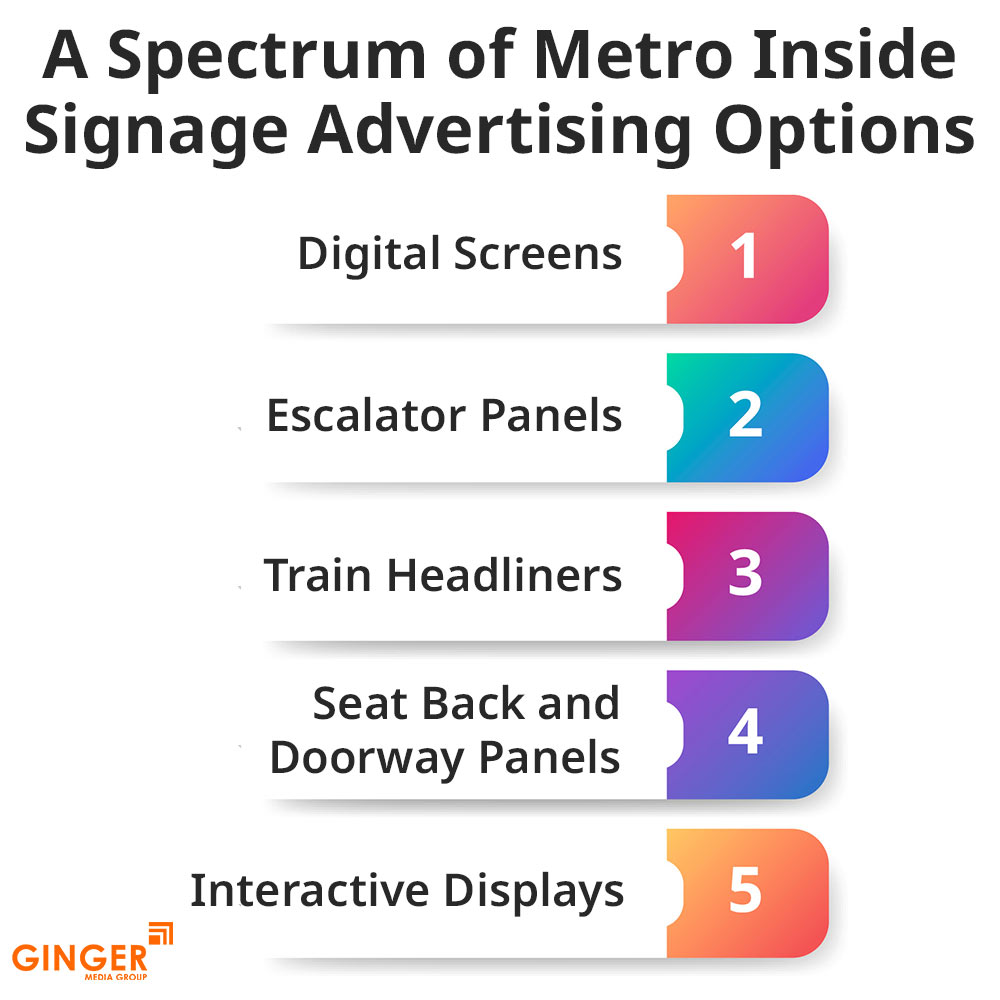 A Spectrum of Metro Inside Signage Advertising Options

Digital Screens 1

Escalator Panels 2

Train Headliners 3

Seat Back and Doorway Panels 4

Interactive Displays 5

GINGER MEDIA GROUP